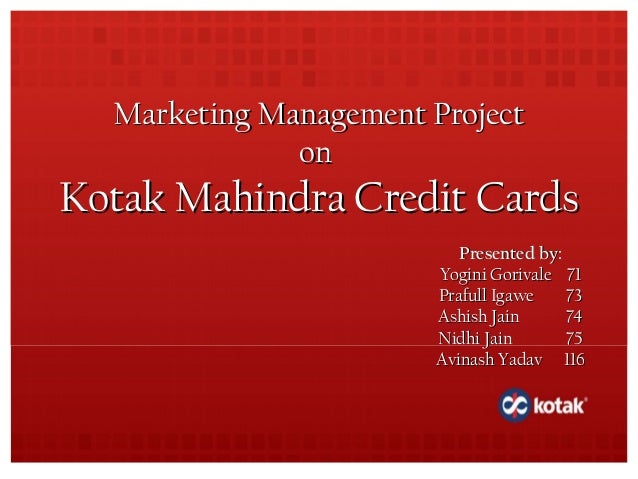 Marketing Management Project
on
Kotak Mahindra Credit Cards

Presented by:
Yogini Gorivale 71
Prafull Igawe 73
Ashish Jain 74
Nidhi Jain 75
Avinash Yadav 116

kotak